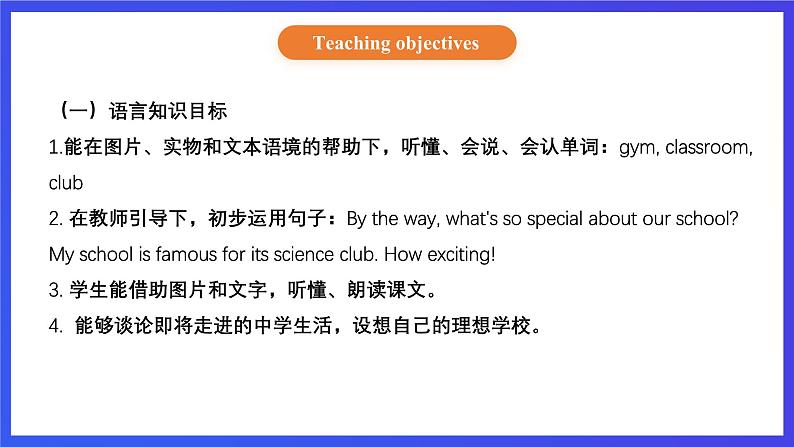 Teaching objectives

（一）语言知识目标

1.能在图片、实物和文本语境的帮助下，听懂、会说、会认单词：gym, classroom, club

2. 在教师引导下，初步运用句子：By the way, what's so special about our school? My school is famous for its science club. How exciting!

3. 学生能借助图片和文字，听懂、朗读课文。

4. 能够谈论即将走进的中学生活，设想自己的理想学校。